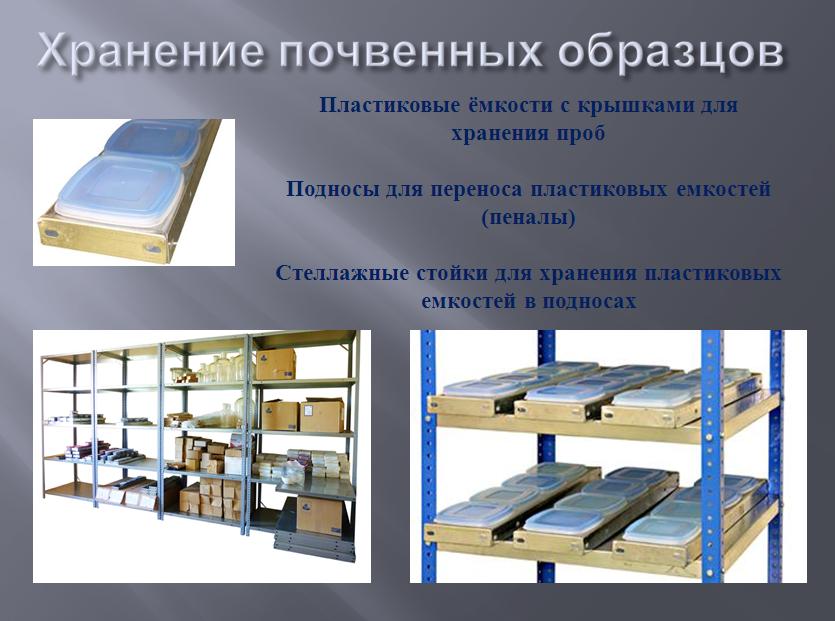 Хранение почвенных образцов

Пластиковые ёмкости с крышками для хранения проб

Подносы для переноса пластиковых емкостей (пеналы)

Стеллажные стойки для хранения пластиковых емкостей в подносах